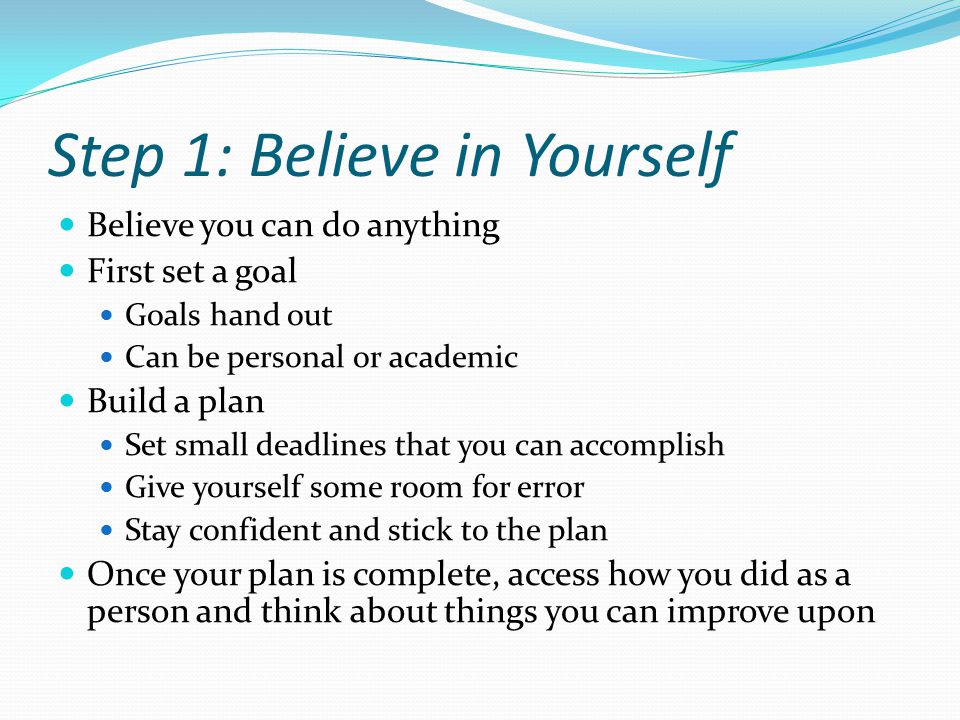 Step 1: Believe in Yourself

- Believe you can do anything
- First set a goal
  - Goals hand out
  - Can be personal or academic
- Build a plan
  - Set small deadlines that you can accomplish
  - Give yourself some room for error
  - Stay confident and stick to the plan
- Once your plan is complete, access how you did as a person and think about things you can improve upon